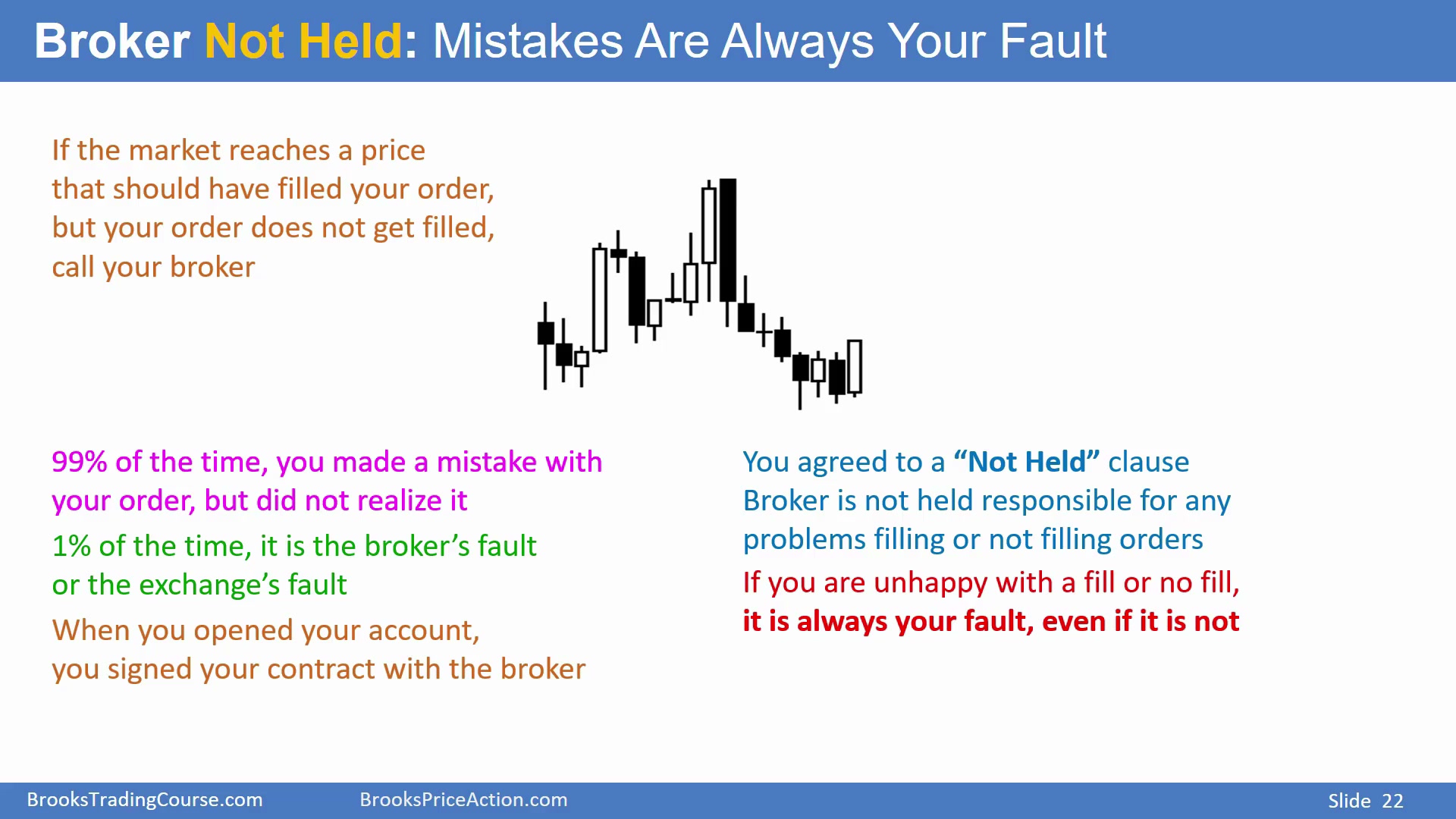 Broker Not Held: Mistakes Are Always Your Fault

If the market reaches a price that should have filled your order, but your order does not get filled, call your broker

99% of the time, you made a mistake with your order, but did not realize it

1% of the time, it is the broker's fault or the exchange's fault

When you opened your account, you signed your contract with the broker

You agreed to a "Not Held" clause

Broker is not held responsible for any problems filling or not filling orders

If you are unhappy with a fill or no fill, it is always your fault, even if it is not

BrooksTradingCourse.com BrooksPriceAction.com Slide 22